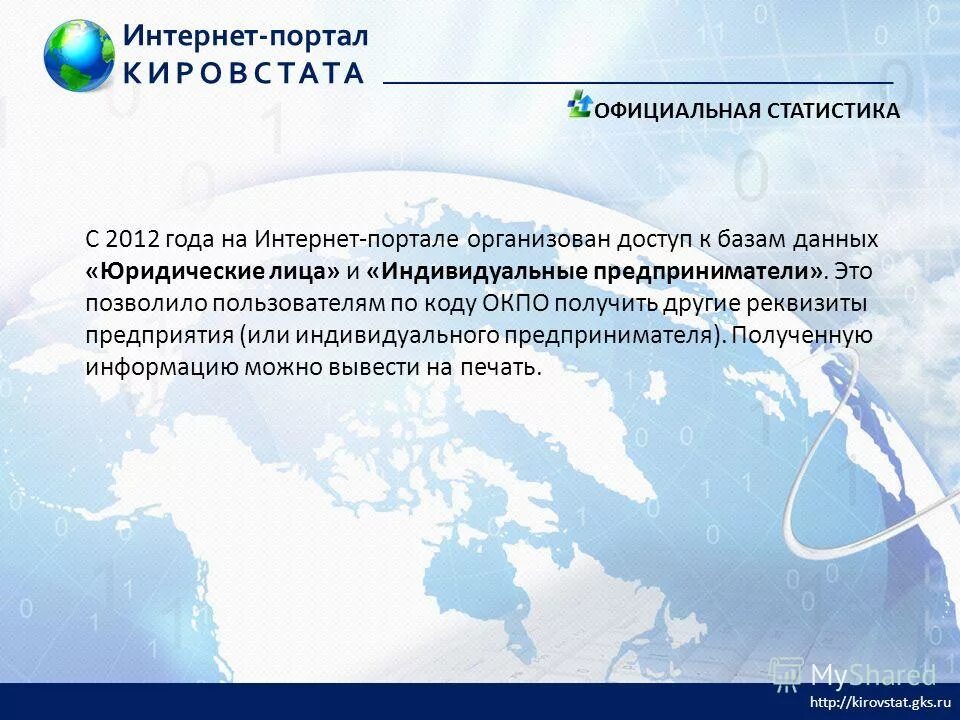 Интернет-портал
КИРОВСТАТА

ОФИЦИАЛЬНАЯ СТАТИСТИКА

С 2012 года на Интернет-портале организован доступ к базам данных «Юридические лица» и «Индивидуальные предприниматели». Это позволило пользователям по коду ОКПО получить другие реквизиты предприятия (или индивидуального предпринимателя). Полученную информацию можно вывести на печать.

MyShared

http://kirovstat.gks.ru